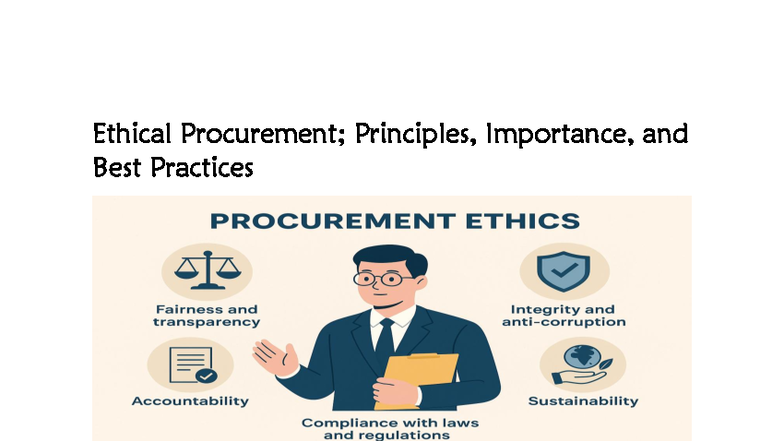 Ethical Procurement; Principles, Importance, and Best Practices

PROCUREMENT ETHICS

Fairness and transparency

Integrity and anti-corruption

Accountability

Sustainability

Compliance with laws and regulations